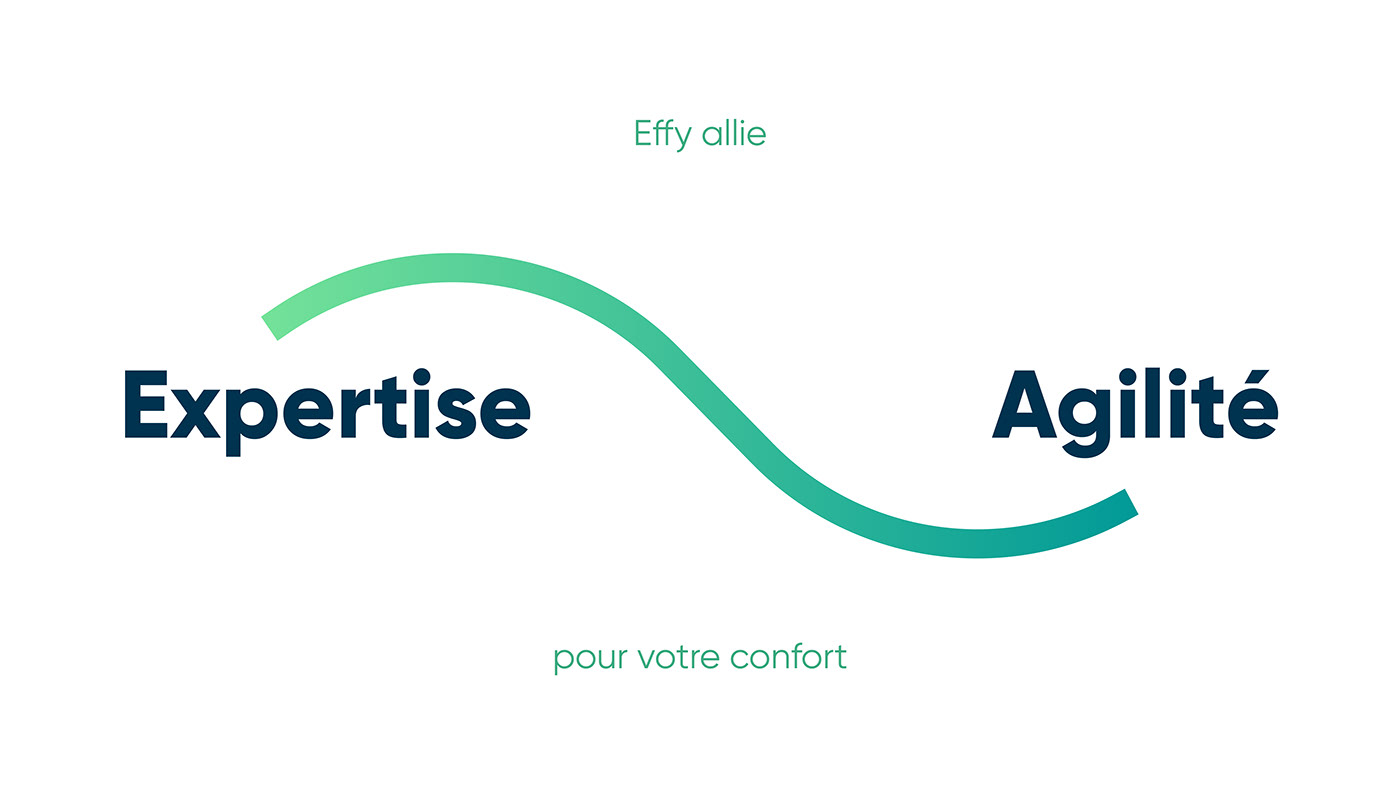 Effy allie

Expertise

Agilité

pour votre confort